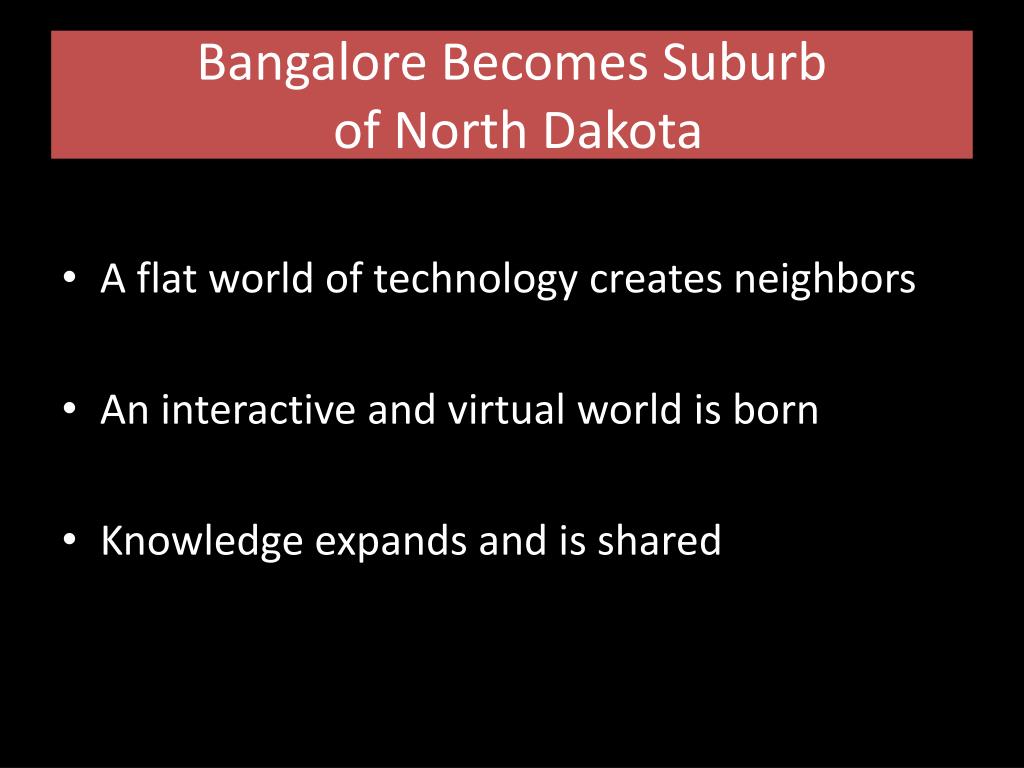 Bangalore Becomes Suburb of North Dakota

• A flat world of technology creates neighbors

• An interactive and virtual world is born

• Knowledge expands and is shared